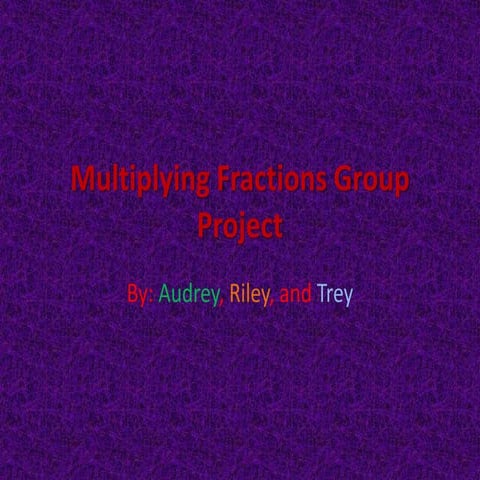 Multiplying Fractions Group Project

By: Audrey, Riley, and Trey